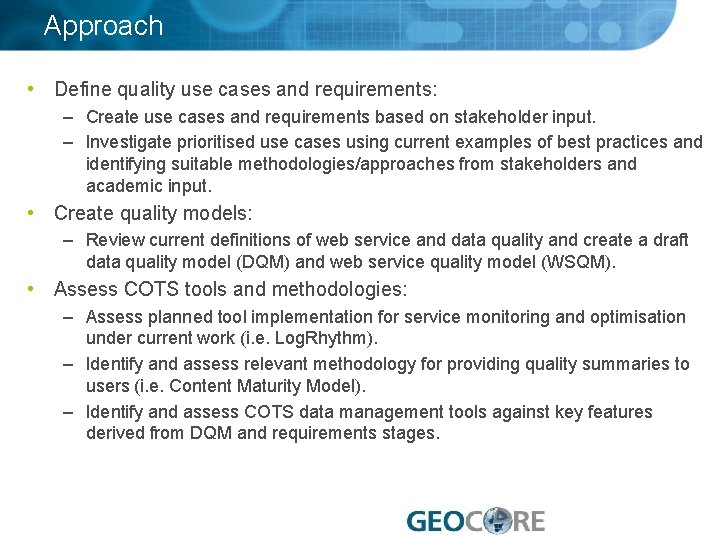 Approach

• Define quality use cases and requirements:
– Create use cases and requirements based on stakeholder input.
– Investigate prioritised use cases using current examples of best practices and identifying suitable methodologies/approaches from stakeholders and academic input.

• Create quality models:
– Review current definitions of web service and data quality and create a draft data quality model (DQM) and web service quality model (WSQM).

• Assess COTS tools and methodologies:
– Assess planned tool implementation for service monitoring and optimisation under current work (i.e. LogRhythm).
– Identify and assess relevant methodology for providing quality summaries to users (i.e. Content Maturity Model).
– Identify and assess COTS data management tools against key features derived from DQM and requirements stages.

GEOCORE